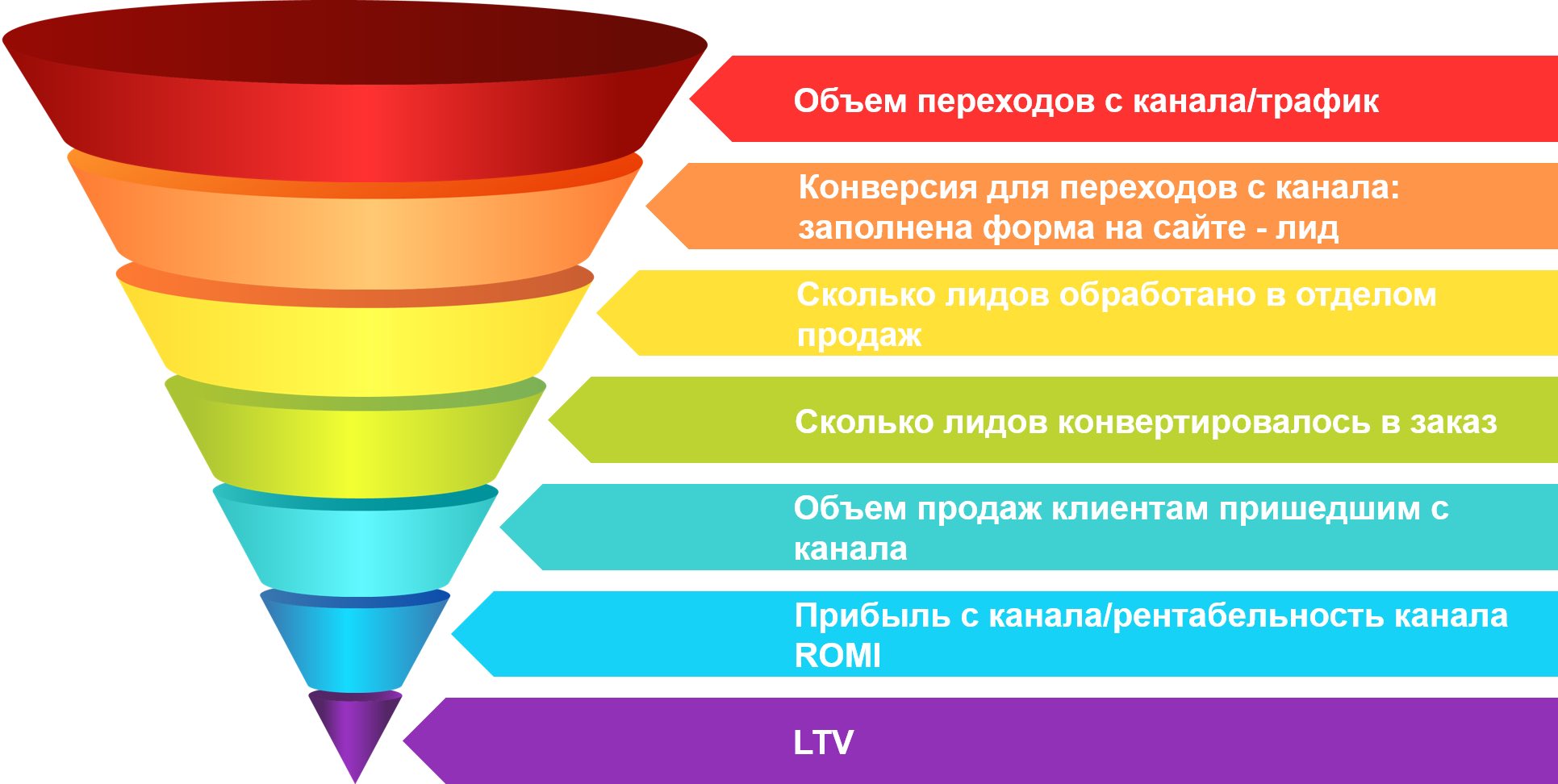 Объем переходов с канала/трафик

Конверсия для переходов с канала: заполнена форма на сайте - лид

Сколько лидов обработано в отделом продаж

Сколько лидов конвертировалось в заказ

Объем продаж клиентам пришедшим с канала

Прибыль с канала/рентабельность канала ROMI

LTV